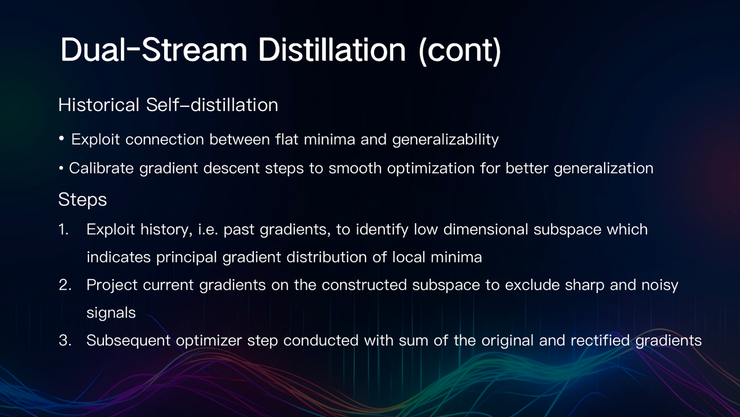 Dual-Stream Distillation (cont)

Historical Self-distillation

• Exploit connection between flat minima and generalizability

• Calibrate gradient descent steps to smooth optimization for better generalization

Steps

1. Exploit history, i.e. past gradients, to identify low dimensional subspace which indicates principal gradient distribution of local minima

2. Project current gradients on the constructed subspace to exclude sharp and noisy signals

3. Subsequent optimizer step conducted with sum of the original and rectified gradients